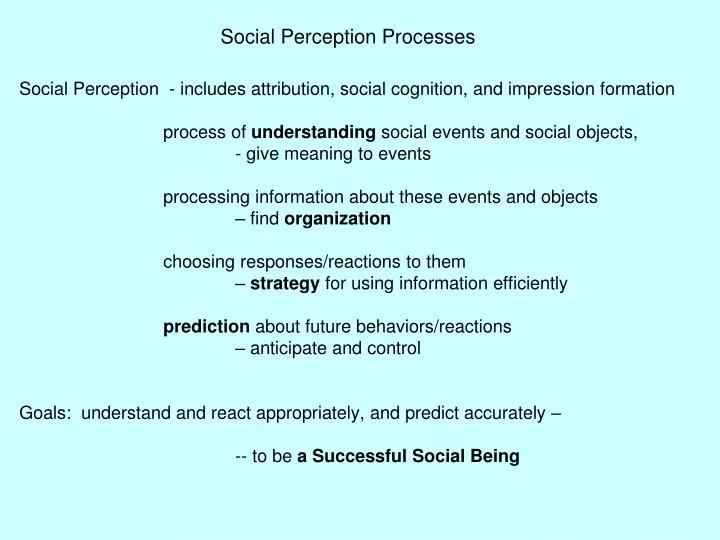 Social Perception Processes

Social Perception - includes attribution, social cognition, and impression formation

process of understanding social events and social objects,
- give meaning to events

processing information about these events and objects
– find organization

choosing responses/reactions to them
– strategy for using information efficiently

prediction about future behaviors/reactions
– anticipate and control

Goals: understand and react appropriately, and predict accurately –

-- to be a Successful Social Being